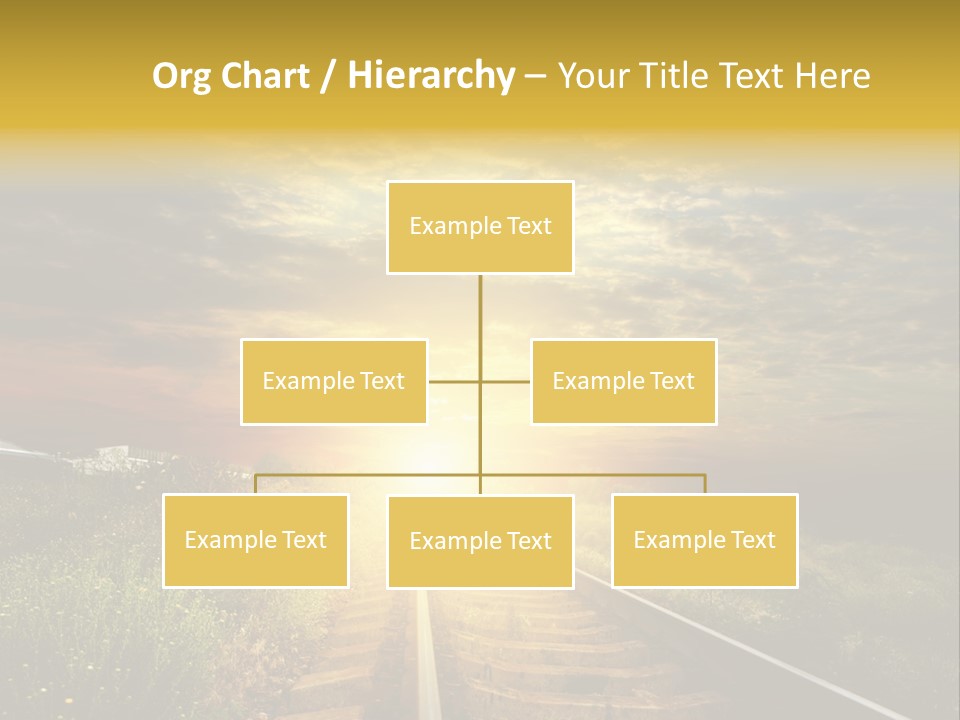 Org Chart / Hierarchy – Your Title Text Here

Example Text

Example Text

Example Text

Example Text

Example Text

Example Text